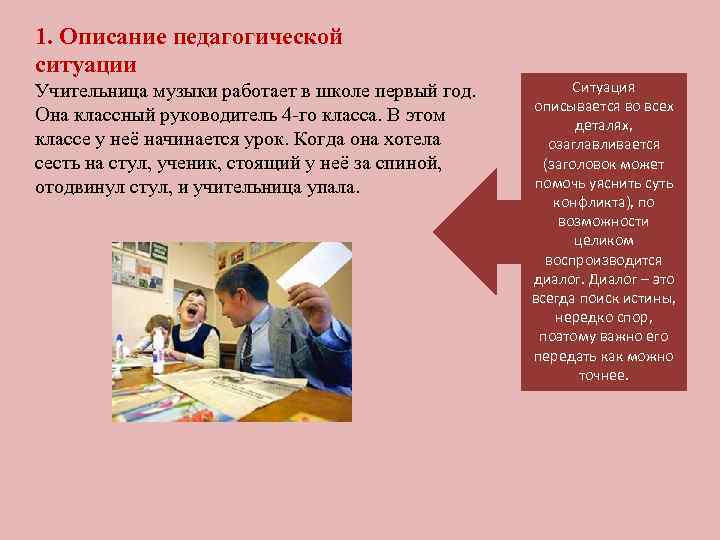 1. Описание педагогической ситуации

Учительница музыки работает в школе первый год. Она классный руководитель 4-го класса. В этом классе у неё начинается урок. Когда она хотела сесть на стул, ученик, стоящий у неё за спиной, отодвинул стул, и учительница упала.

Ситуация описывается во всех деталях, озаглавливается (заголовок может помочь уяснить суть конфликта), по возможности целиком воспроизводится диалог. Диалог – это всегда поиск истины, нередко спор, поэтому важно его передать как можно точнее.